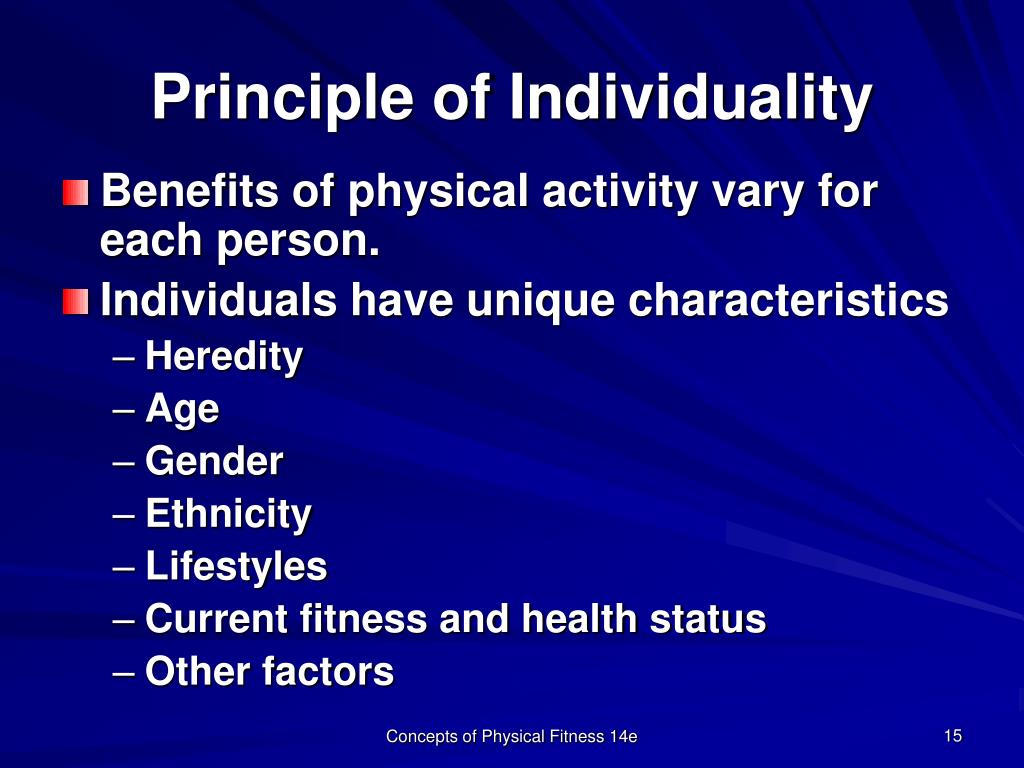 Principle of Individuality

Benefits of physical activity vary for each person.

Individuals have unique characteristics

– Heredity
– Age
– Gender
– Ethnicity
– Lifestyles
– Current fitness and health status
– Other factors

Concepts of Physical Fitness 14e

15